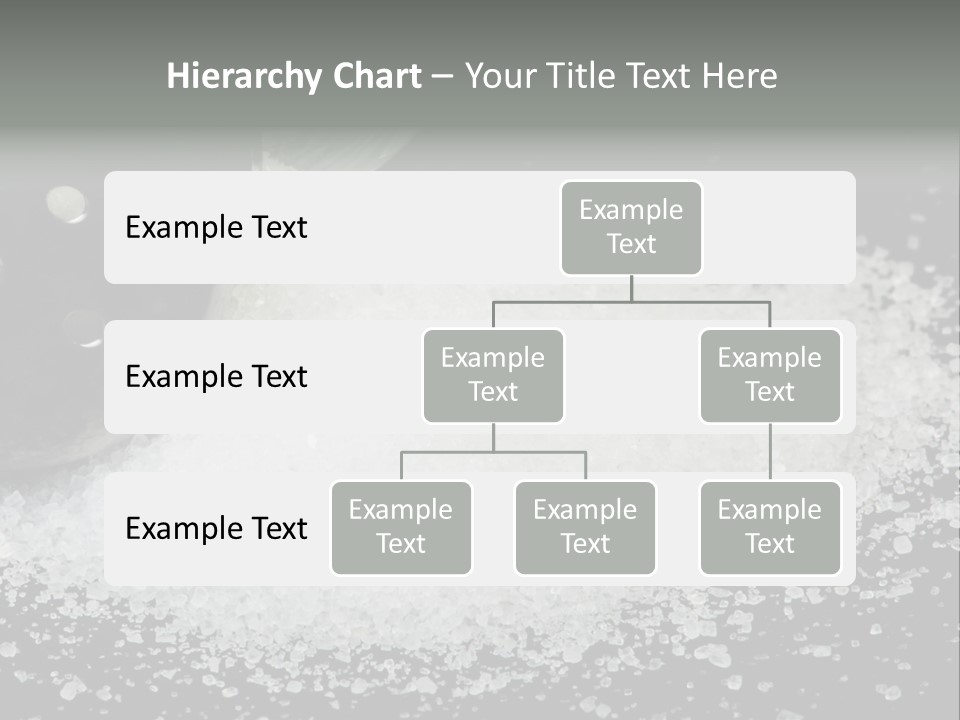 Hierarchy Chart – Your Title Text Here

Example Text

Example Text

Example Text

Example Text

Example Text

Example Text

Example Text

Example Text

Example Text